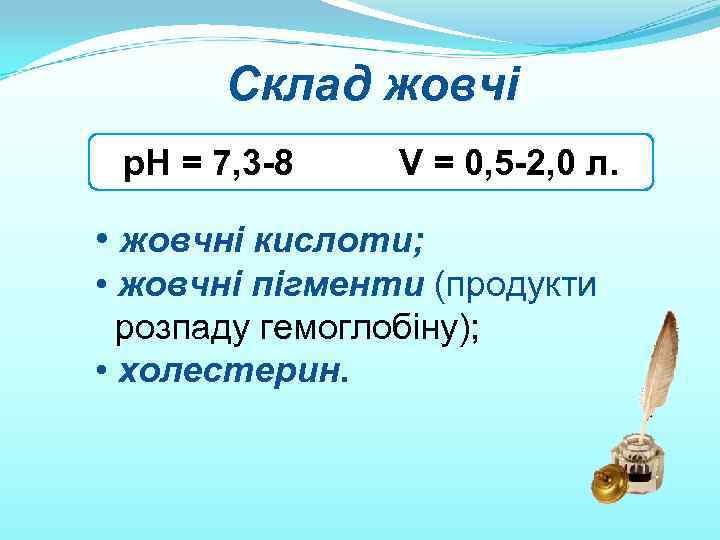 Склад жовчі

pH = 7,3-8 V = 0,5-2,0 л.

• жовчні кислоти;
• жовчні пігменти (продукти розпаду гемоглобіну);
• холестерин.